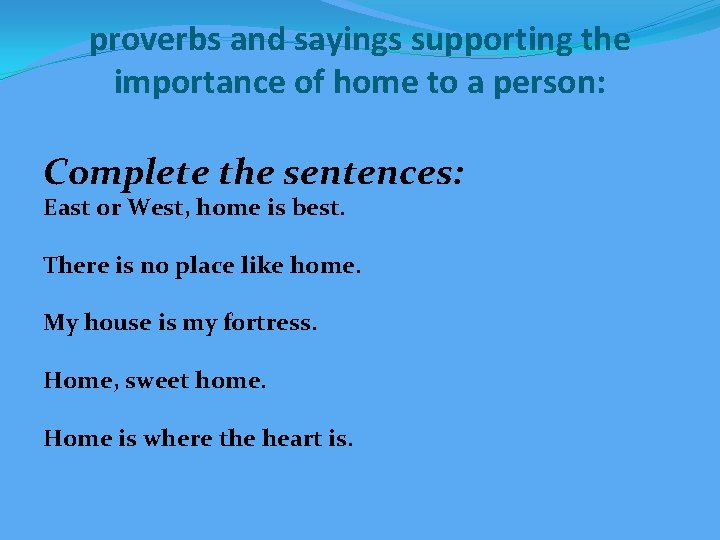 proverbs and sayings supporting the importance of home to a person:

Complete the sentences:
East or West, home is best.

There is no place like home.

My house is my fortress.

Home, sweet home.

Home is where the heart is.